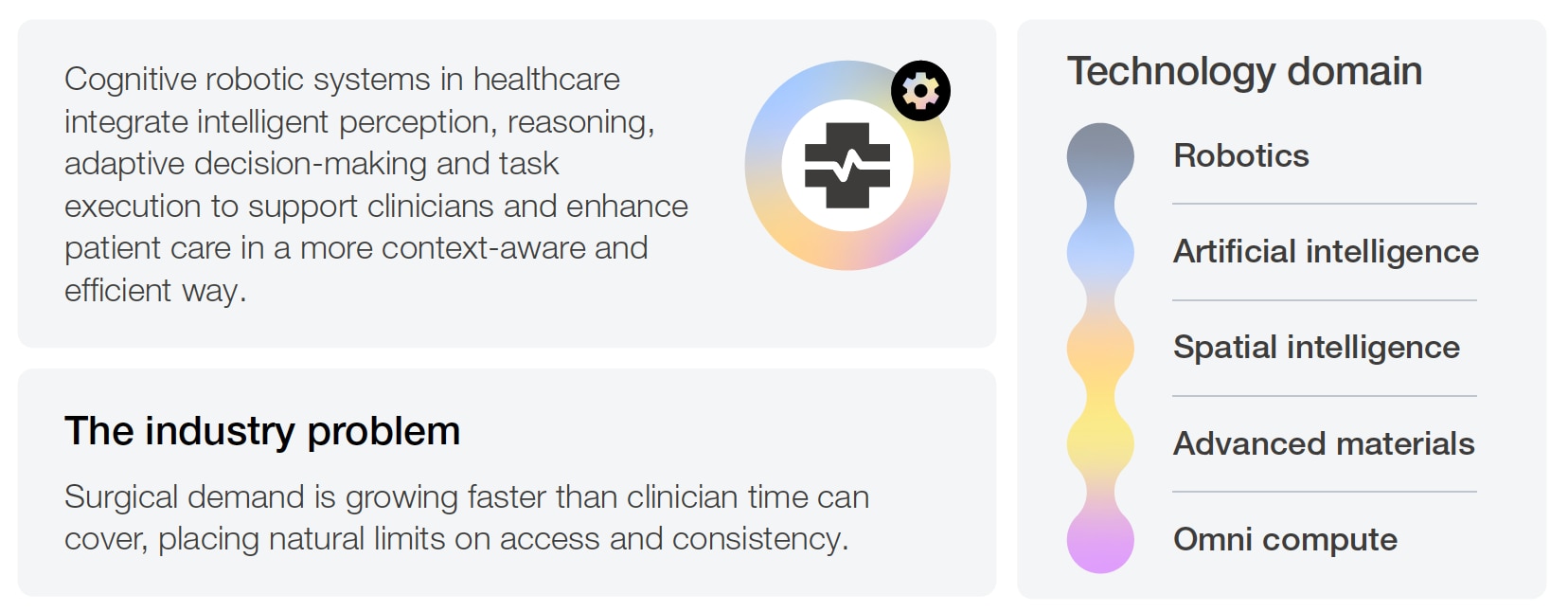 Cognitive robotic systems in healthcare integrate intelligent perception, reasoning, adaptive decision-making and task execution to support clinicians and enhance patient care in a more context-aware and efficient way.

The industry problem

Surgical demand is growing faster than clinician time can cover, placing natural limits on access and consistency.

Technology domain

Robotics

Artificial intelligence

Spatial intelligence

Advanced materials

Omni compute